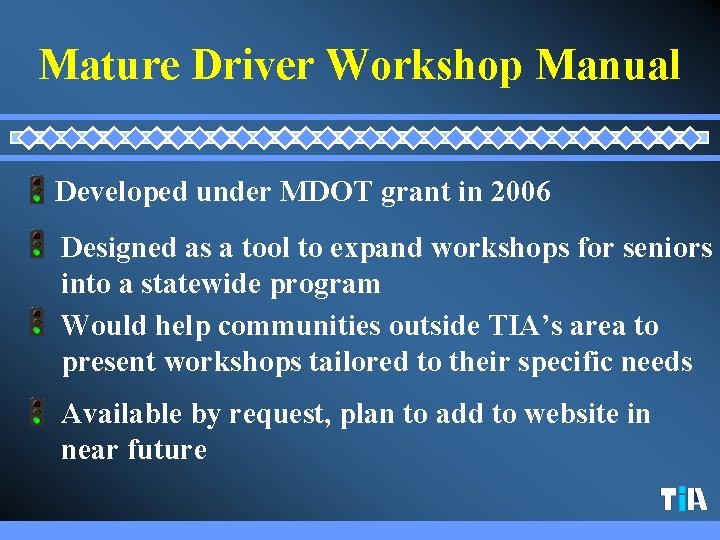 Mature Driver Workshop Manual

Developed under MDOT grant in 2006

Designed as a tool to expand workshops for seniors into a statewide program

Would help communities outside TIA's area to present workshops tailored to their specific needs

Available by request, plan to add to website in near future

TIA